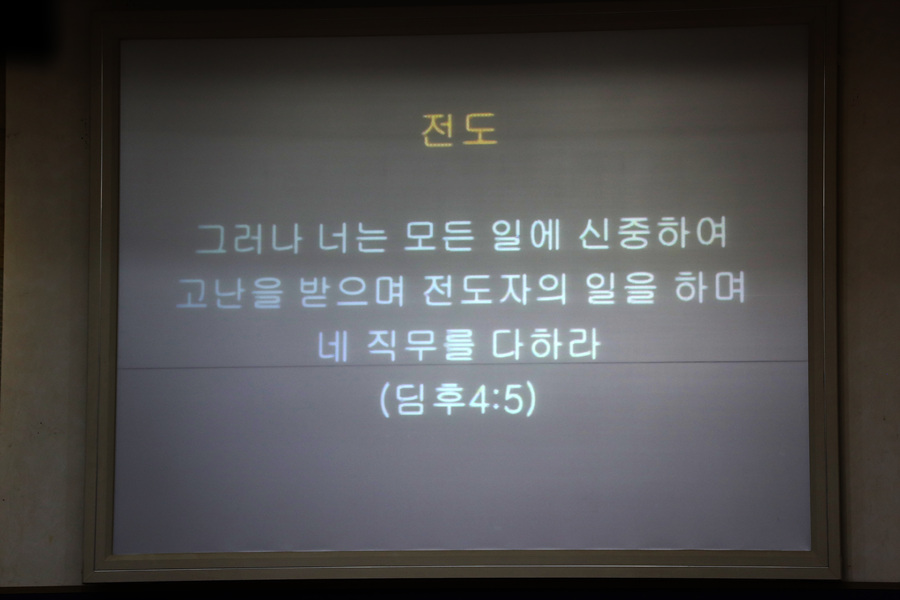 전도

그러나 너는 모든 일에 신중하여 고난을 받으며 전도자의 일을 하며 네 직무를 다하라

(딤후4:5)